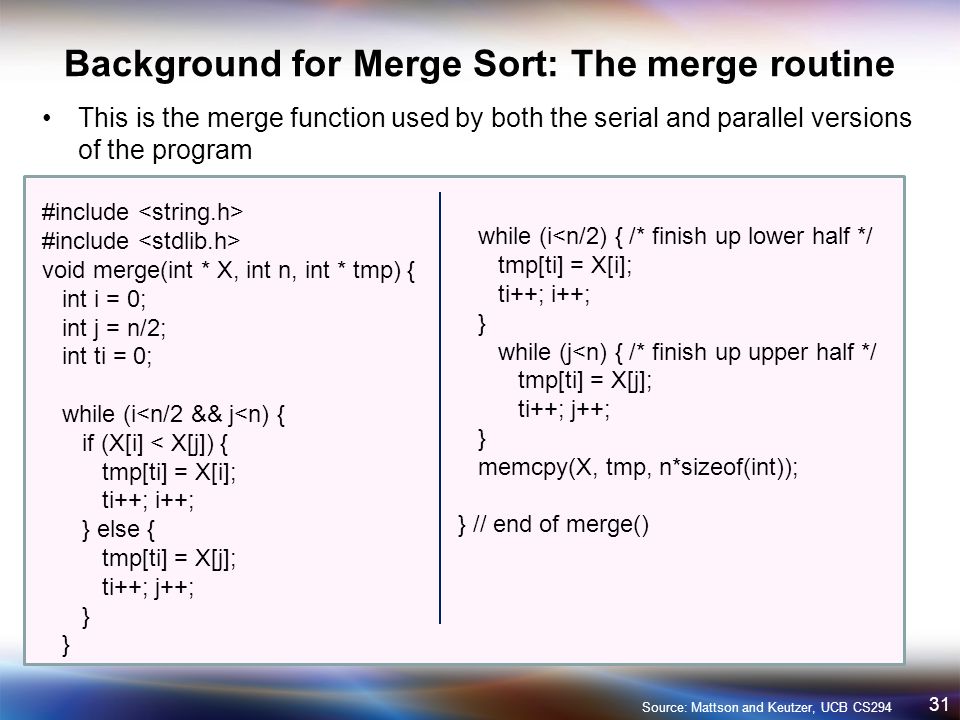 Background for Merge Sort: The merge routine

• This is the merge function used by both the serial and parallel versions of the program

#include <string.h>
#include <stdlib.h>
void merge(int * X, int n, int * tmp) {
  int i = 0;
  int j = n/2;
  int ti = 0;

  while (i<n/2 && j<n) {
    if (X[i] < X[j]) {
      tmp[ti] = X[i];
      ti++; i++;
    } else {
      tmp[ti] = X[j];
      ti++; j++;
    }
  }

  while (i<n/2) { /* finish up lower half */
    tmp[ti] = X[i];
    ti++; i++;
  }
    while (j<n) { /* finish up upper half */
      tmp[ti] = X[j];
      ti++; j++;
  }
  memcpy(X, tmp, n*sizeof(int));

} // end of merge()

Source: Mattson and Keutzer, UCB CS294

31